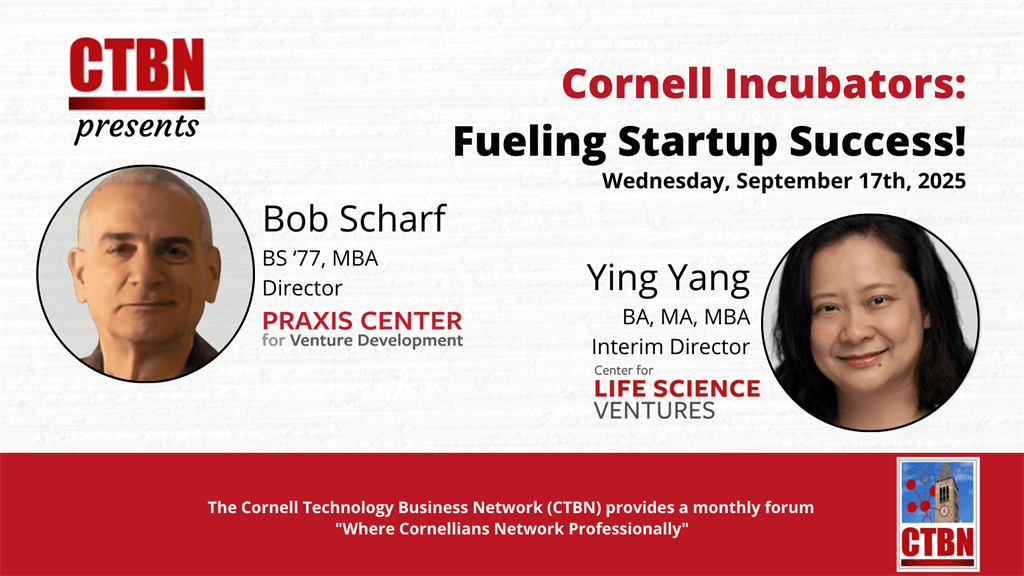 CTBN
presents

Cornell Incubators:
Fueling Startup Success!
Wednesday, September 17th, 2025

Bob Scharf
BS '77, MBA
Director
PRAXIS CENTER
for Venture Development

Ying Yang
BA, MA, MBA
Interim Director
Center for
LIFE SCIENCE
VENTURES

The Cornell Technology Business Network (CTBN) provides a monthly forum
"Where Cornellians Network Professionally"

CTBN